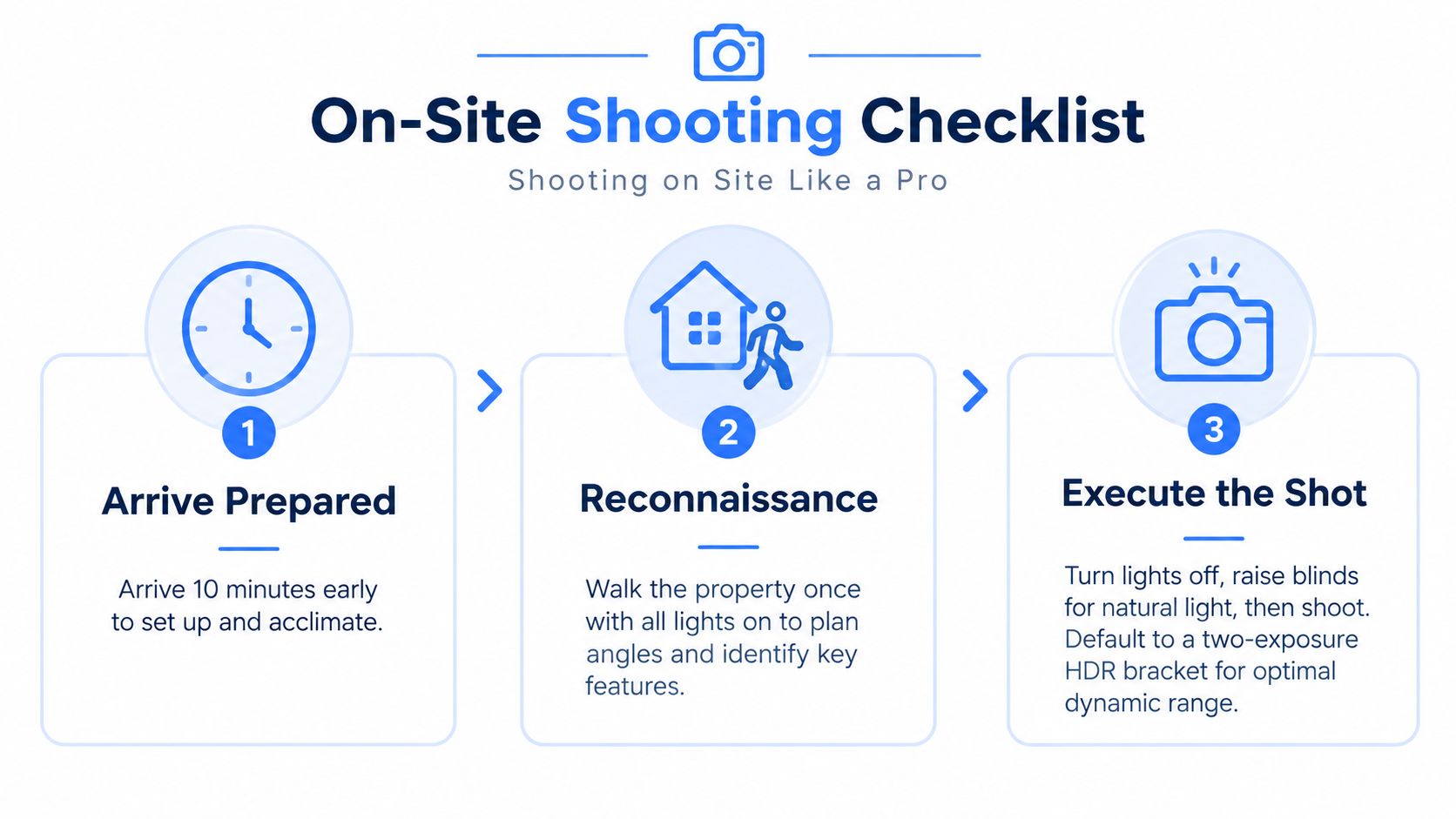 On-Site Shooting Checklist

Shooting on Site Like a Pro

1

Arrive Prepared

Arrive 10 minutes early to set up and acclimate.

2

Reconnaissance

Walk the property once with all lights on to plan angles and identify key features.

3

Execute the Shot

Turn lights off, raise blinds for natural light, then shoot. Default to a two-exposure HDR bracket for optimal dynamic range.